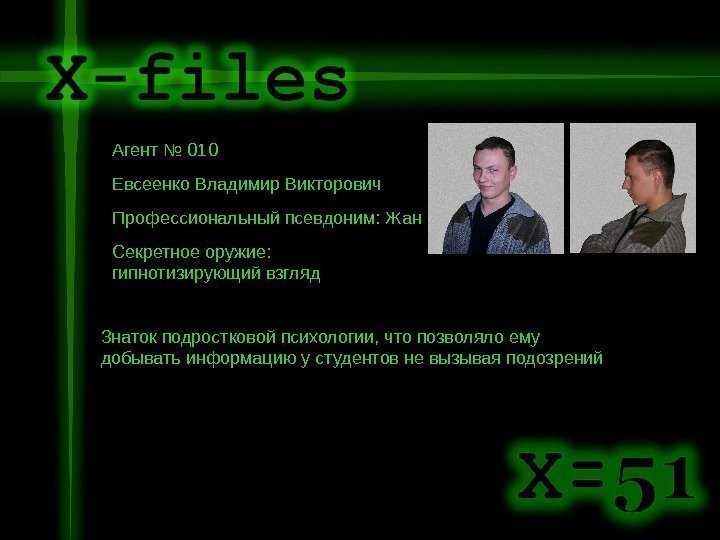 X-files

Агент № 010

Евсеенко Владимир Викторович

Профессиональный псевдоним: Жан

Секретное оружие: гипнотизирующий взгляд

Знаток подростковой психологии, что позволяло ему добывать информацию у студентов не вызывая подозрений

X=51